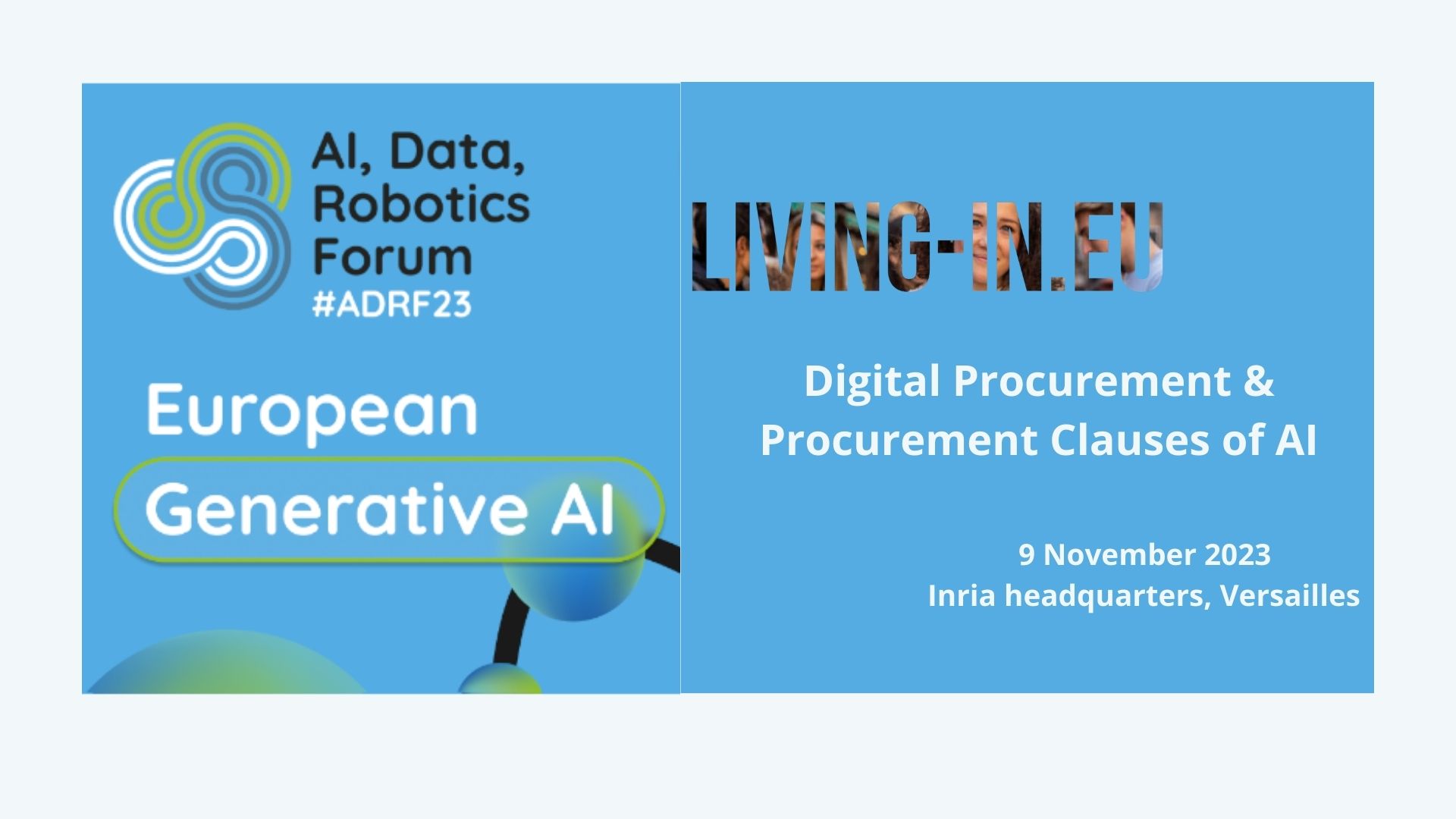 AI, Data, Robotics Forum
#ADRF23

European
Generative AI

LIVING-IN.EU

Digital Procurement & Procurement Clauses of AI

9 November 2023
Inria headquarters, Versailles